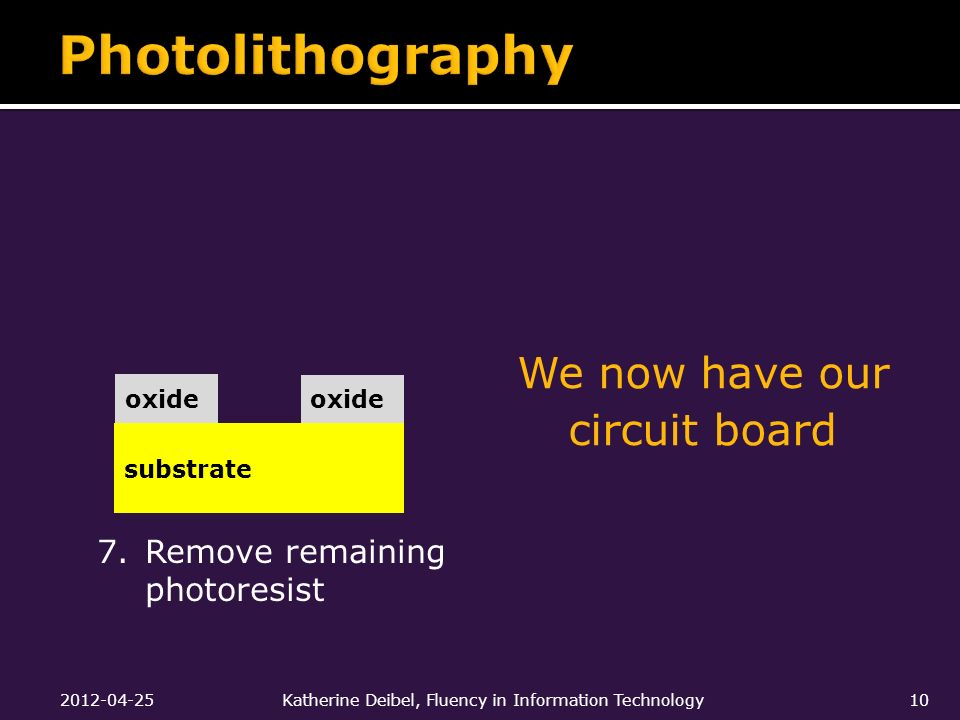 Photolithography

oxide

oxide

substrate

7. Remove remaining photoresist

We now have our circuit board

2012-04-25

Katherine Deibel, Fluency in Information Technology

10